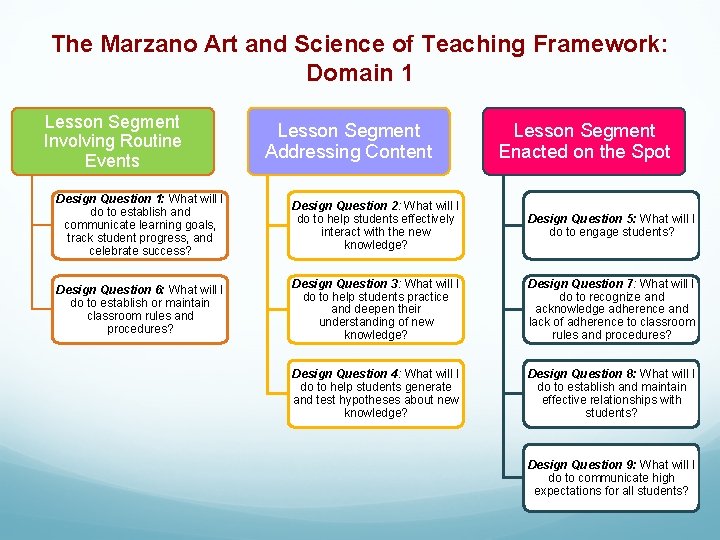 The Marzano Art and Science of Teaching Framework: Domain 1

Lesson Segment Involving Routine Events

Design Question 1: What will I do to establish and communicate learning goals, track student progress, and celebrate success?

Design Question 6: What will I do to establish or maintain classroom rules and procedures?

Lesson Segment Addressing Content

Design Question 2: What will I do to help students effectively interact with the new knowledge?

Design Question 3: What will I do to help students practice and deepen their understanding of new knowledge?

Design Question 4: What will I do to help students generate and test hypotheses about new knowledge?

Lesson Segment Enacted on the Spot

Design Question 5: What will I do to engage students?

Design Question 7: What will I do to recognize and acknowledge adherence and lack of adherence to classroom rules and procedures?

Design Question 8: What will I do to establish and maintain effective relationships with students?

Design Question 9: What will I do to communicate high expectations for all students?